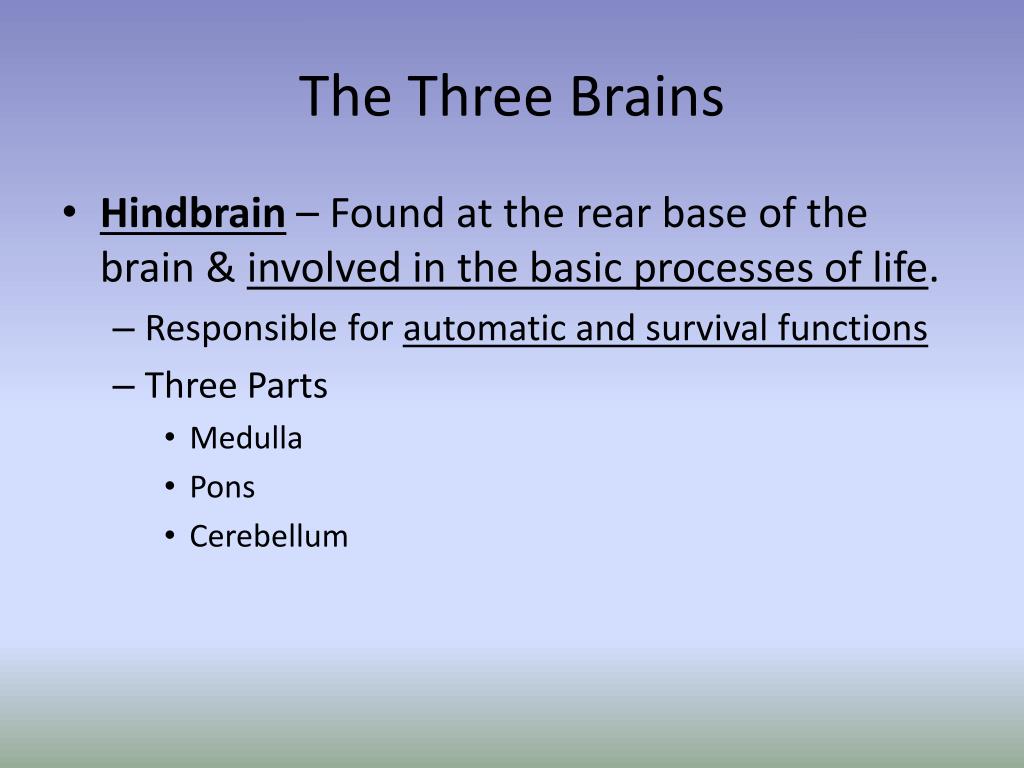 The Three Brains

• Hindbrain – Found at the rear base of the brain & involved in the basic processes of life.
– Responsible for automatic and survival functions
– Three Parts
• Medulla
• Pons
• Cerebellum